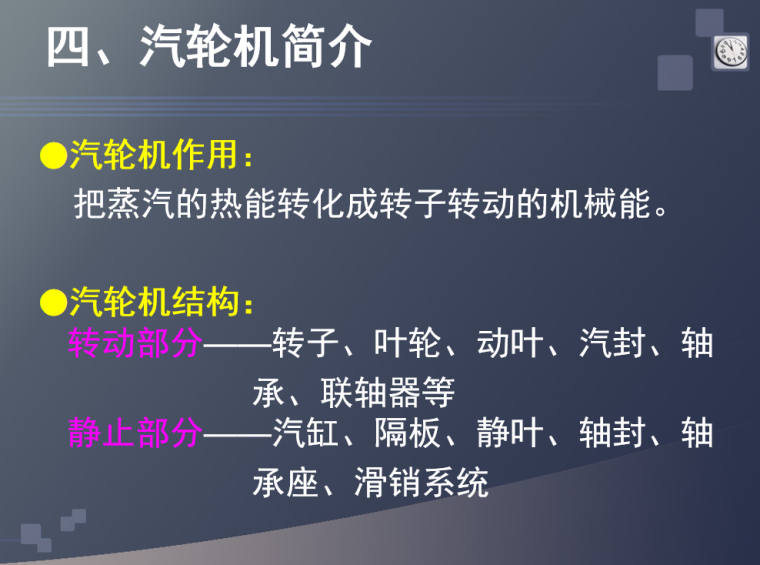 四、汽轮机简介

●汽轮机作用：
把蒸汽的热能转化成转子转动的机械能。

●汽轮机结构：
转动部分——转子、叶轮、动叶、汽封、轴承、联轴器等
静止部分——汽缸、隔板、静叶、轴封、轴承座、滑销系统